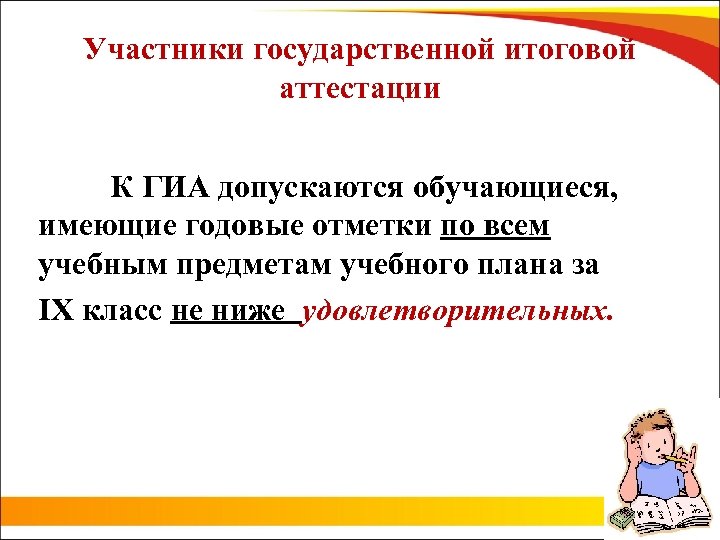 Участники государственной итоговой аттестации

К ГИА допускаются обучающиеся, имеющие годовые отметки по всем учебным предметам учебного плана за IX класс не ниже удовлетворительных.